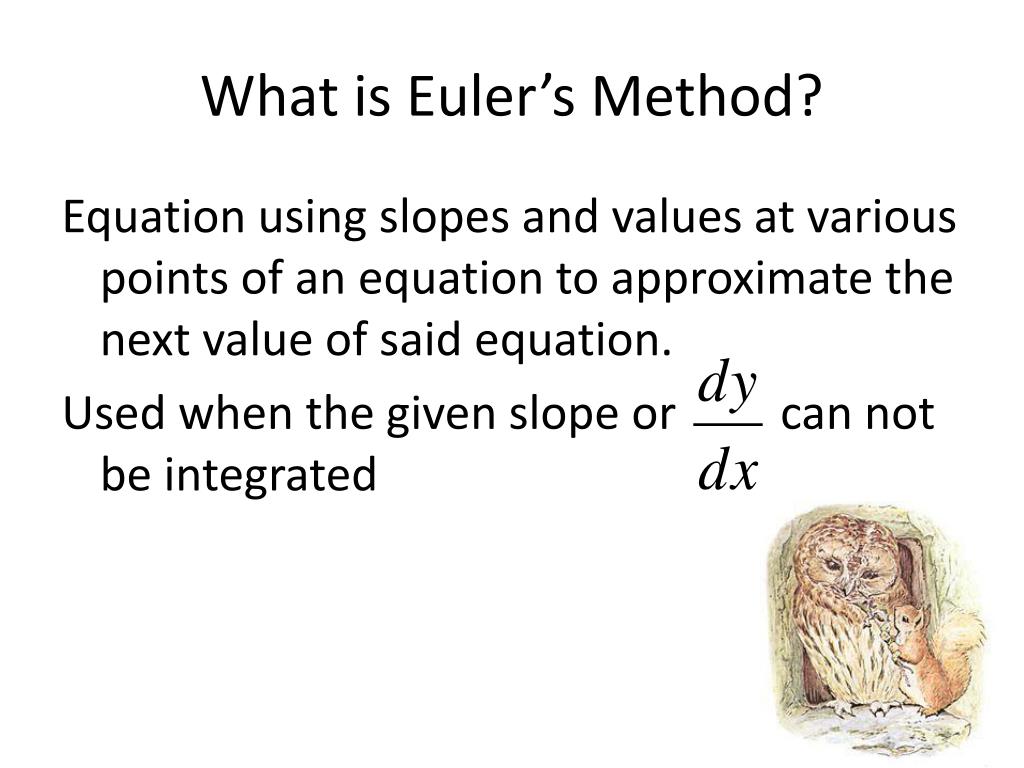 What is Euler’s Method?

Equation using slopes and values at various points of an equation to approximate the next value of said equation.

Used when the given slope or $\frac{dy}{dx}$ can not be integrated